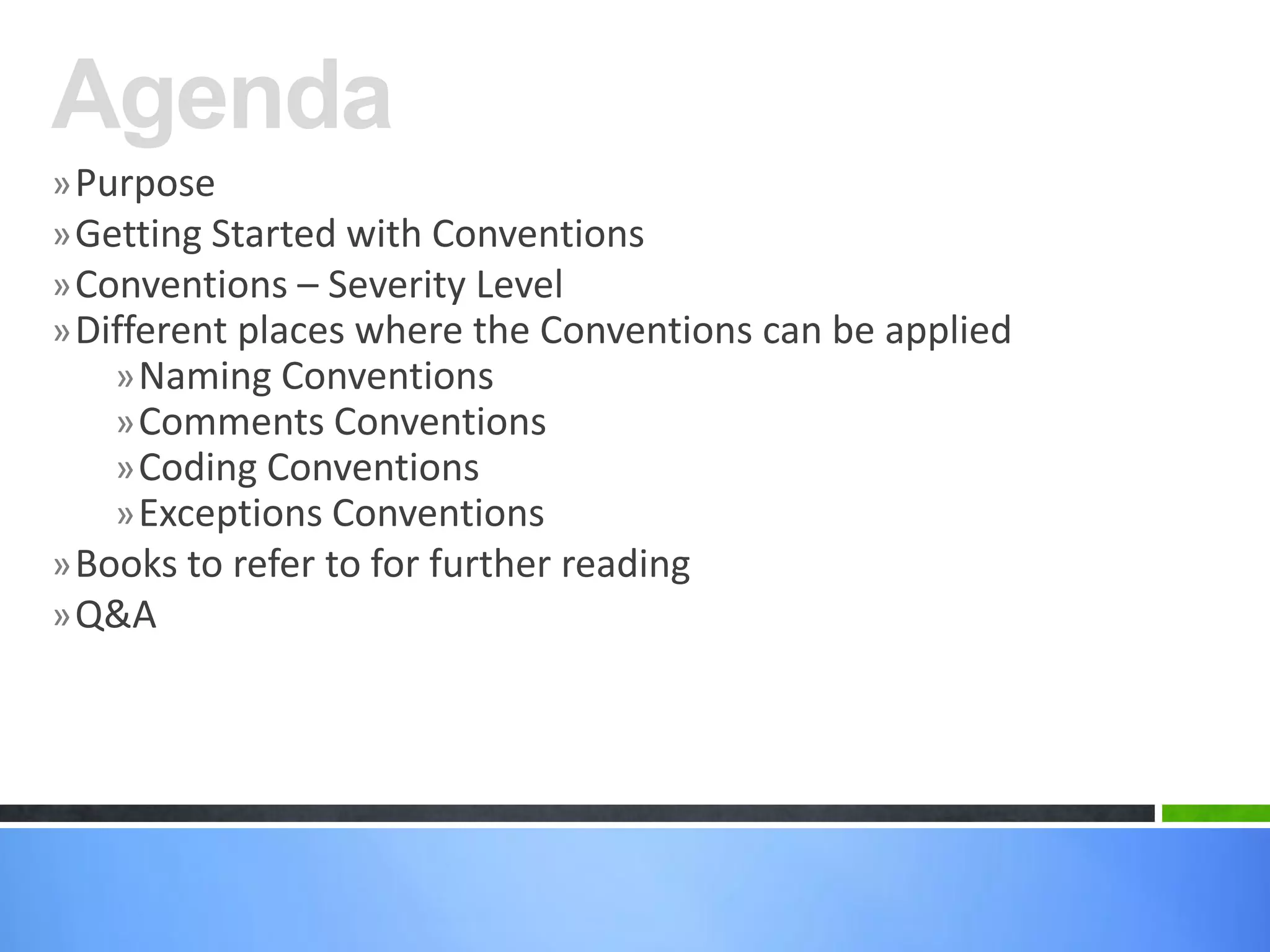 Agenda

» Purpose
» Getting Started with Conventions
» Conventions – Severity Level
» Different places where the Conventions can be applied
» Naming Conventions
» Comments Conventions
» Coding Conventions
» Exceptions Conventions
» Books to refer to for further reading
» Q&A